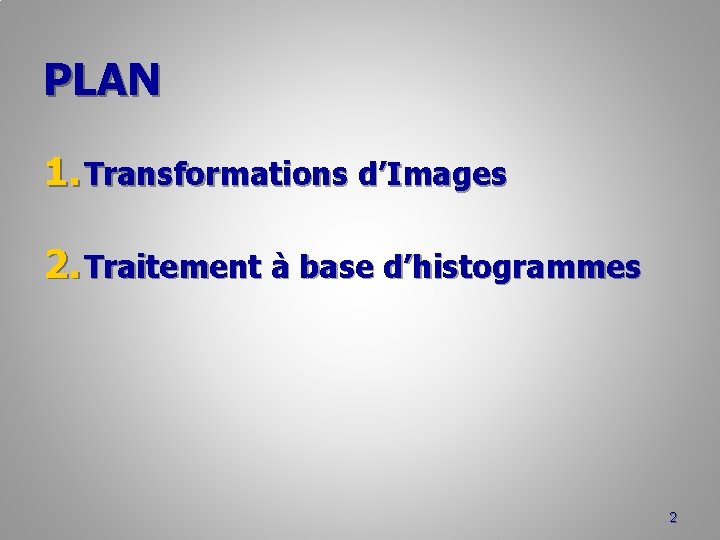 PLAN

1. Transformations d’Images

2. Traitement à base d’histogrammes

2